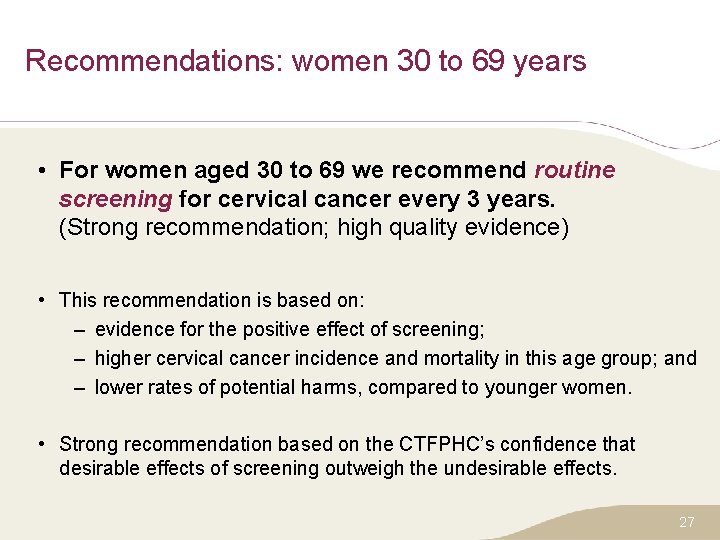 Recommendations: women 30 to 69 years

• For women aged 30 to 69 we recommend routine screening for cervical cancer every 3 years. (Strong recommendation; high quality evidence)

• This recommendation is based on:
– evidence for the positive effect of screening;
– higher cervical cancer incidence and mortality in this age group; and
– lower rates of potential harms, compared to younger women.

• Strong recommendation based on the CTFPHC's confidence that desirable effects of screening outweigh the undesirable effects.

27